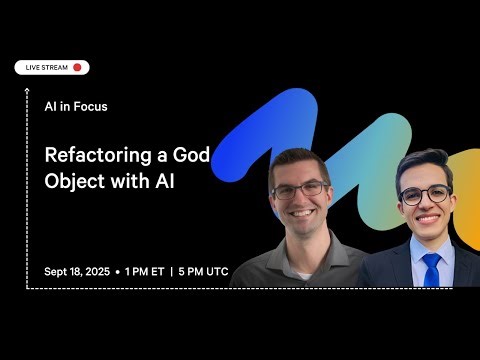 LIVE STREAM

AI in Focus

Refactoring a God Object with AI

Sept 18, 2025 • 1 PM ET | 5 PM UTC